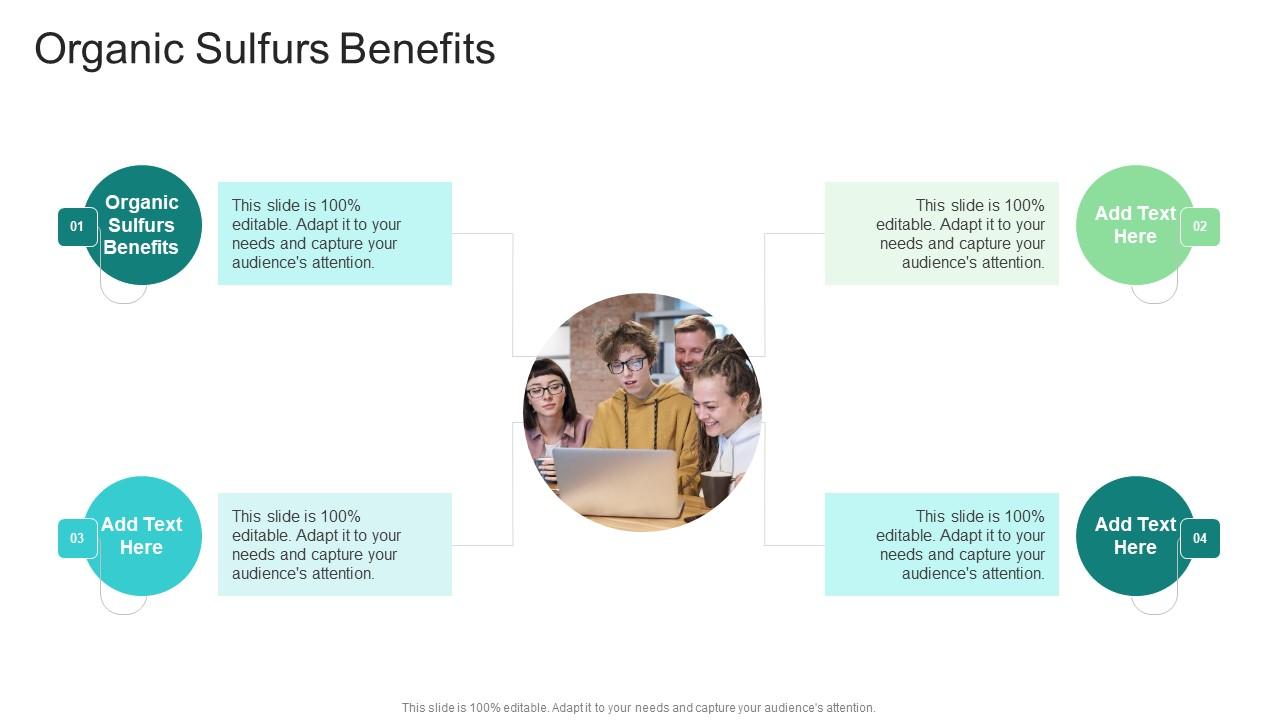 Organic Sulfurs Benefits

01

Organic Sulfurs Benefits

This slide is 100% editable. Adapt it to your needs and capture your audience's attention.

This slide is 100% editable. Adapt it to your needs and capture your audience's attention.

Add Text Here

02

03

Add Text Here

This slide is 100% editable. Adapt it to your needs and capture your audience's attention.

This slide is 100% editable. Adapt it to your needs and capture your audience's attention.

Add Text Here

04

This slide is 100% editable. Adapt it to your needs and capture your audience's attention.